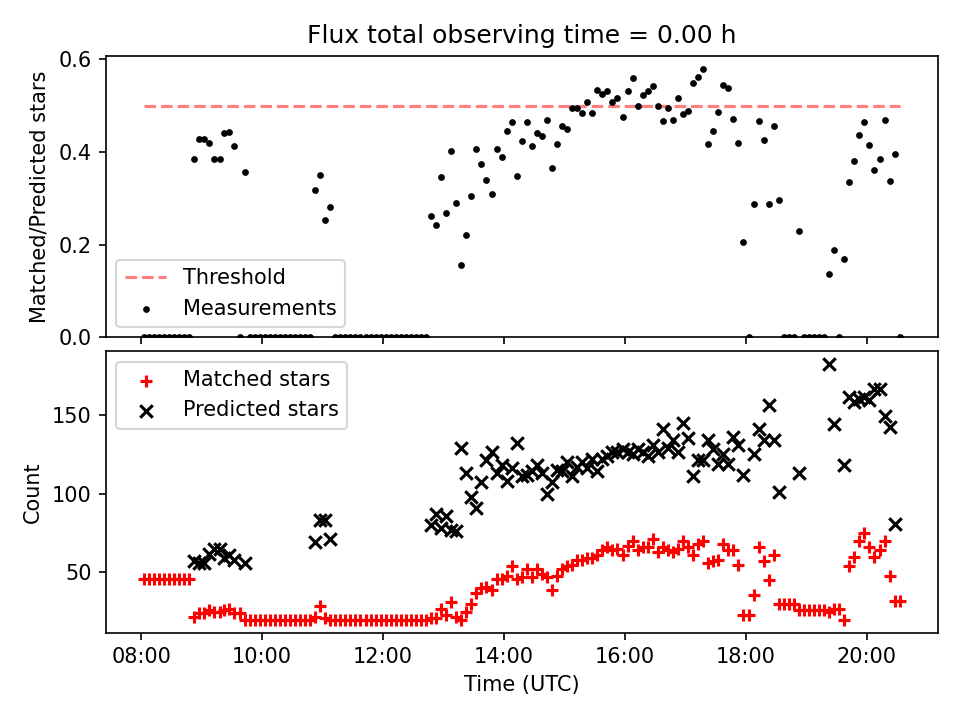 Flux total observing time = 0.00 h

Matched/Predicted stars

0.6
0.4
0.2
0.0

Threshold
Measurements

Count

150
100
50

Matched stars
Predicted stars

08:00
10:00
12:00
14:00
16:00
18:00
20:00

Time (UTC)